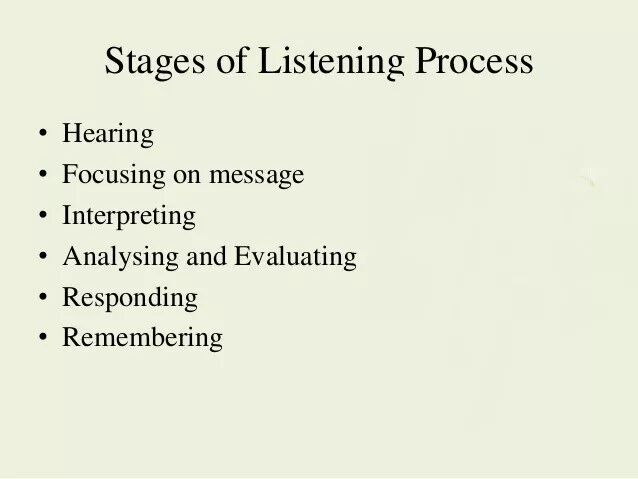 Stages of Listening Process

• Hearing
• Focusing on message
• Interpreting
• Analysing and Evaluating
• Responding
• Remembering